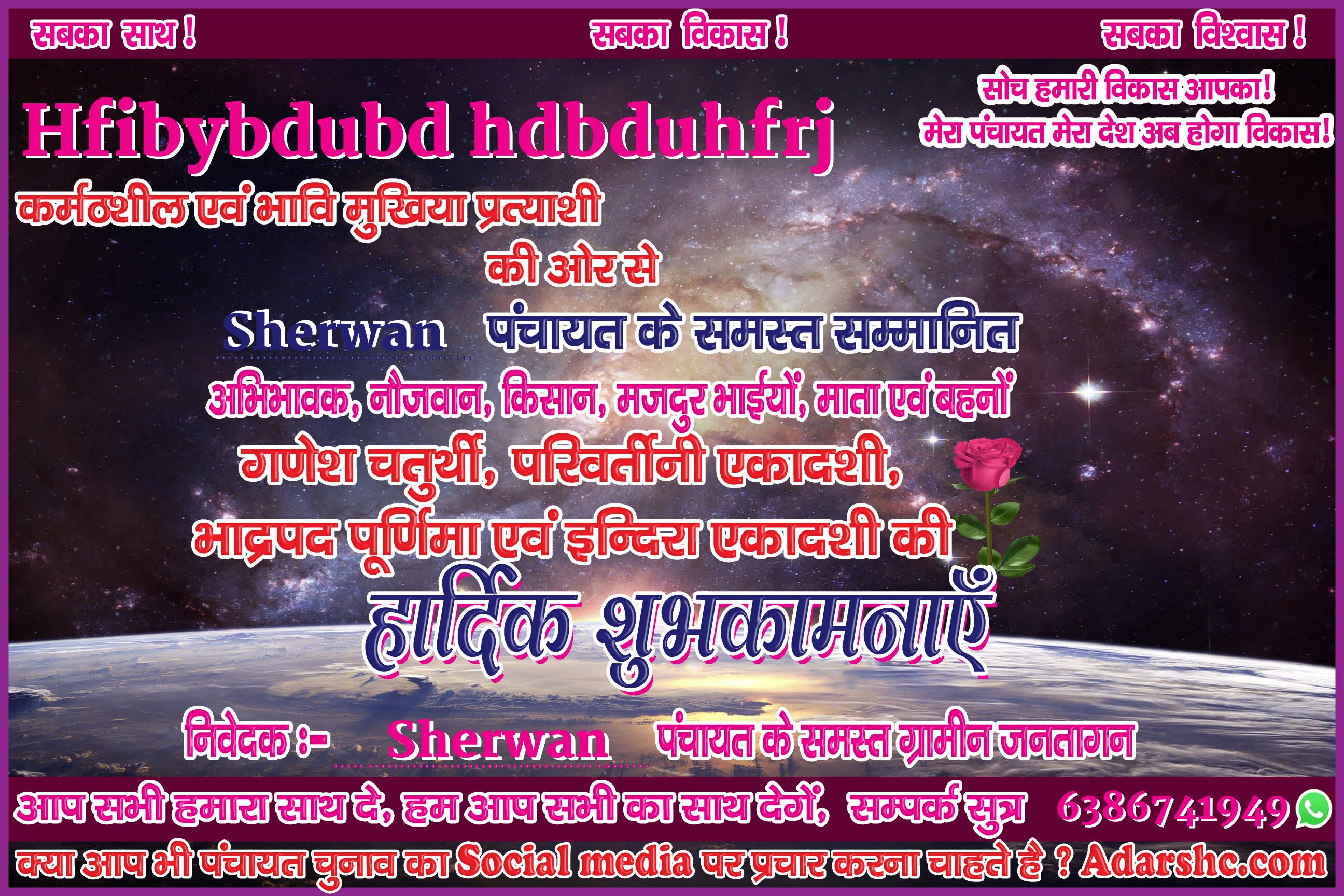 सबका साथ ! सबका विकास ! सबका विश्वास !

सोच हमारी विकास आपका!
मेरा पंचायत मेरा देश अब होगा विकास!

Hfibybdubd hdbduhfrj

कर्मठशील एवं भावि मुखिया प्रत्याशी
की ओर से

Sherwan पंचायत के समस्त सम्मानित
अभिभावक, नौजवान, किसान, मजदुर भाईयों, माता एवं बहनों
गणेश चतुर्थी, परिवर्तीनी एकादशी,
भाद्रपद पूर्णिमा एवं इन्दिरा एकादशी की
हार्दिक शुभकामनाएँ

निवेदक :- Sherwan पंचायत के समस्त ग्रामीन जनतागन

आप सभी हमारा साथ दे, हम आप सभी का साथ देगें, सम्पर्क सुत्र 6386741949

क्या आप भी पंचायत चुनाव का Social media पर प्रचार करना चाहते है ? Adarshc.com